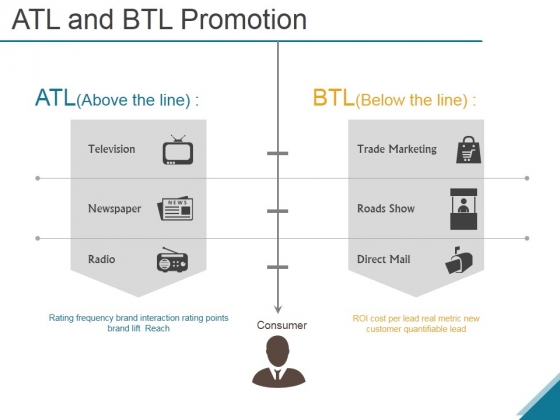 ATL and BTL Promotion

ATL(Above the line) :

Television

Newspaper

NEWS

Radio

Rating frequency brand interaction rating points brand lift Reach

BTL(Below the line) :

Trade Marketing

Roads Show

Direct Mail

ROI cost per lead real metric new customer quantifiable lead

Consumer